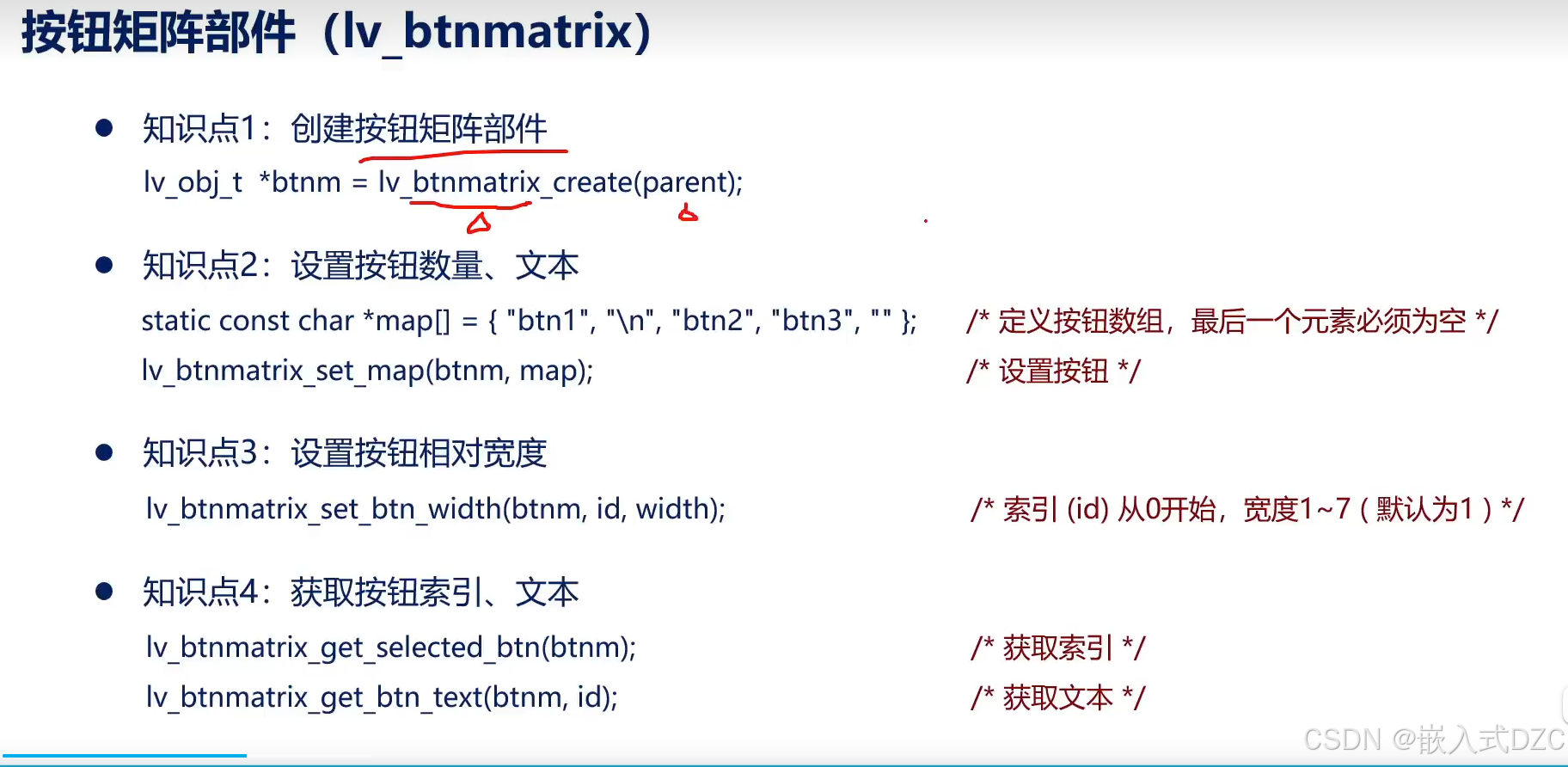 按钮矩阵部件（lv_btnmatrix)

● 知识点1：创建按钮矩阵部件

lv_obj_t *btnm = lv_btnmatrix_create(parent);

● 知识点2：设置按钮数量、文本

static const char *map[] = { "btn1", "\n", "btn2", "btn3", "" }; /* 定义按钮数组，最后一个元素必须为空 */

lv_btnmatrix_set_map(btnm, map); /* 设置按钮 */

● 知识点3：设置按钮相对宽度

lv_btnmatrix_set_btn_width(btnm, id, width); /* 索引 (id) 从0开始，宽度1~7（默认为1）*/

● 知识点4：获取按钮索引、文本

lv_btnmatrix_get_selected_btn(btnm); /* 获取索引 */

lv_btnmatrix_get_btn_text(btnm, id); /* 获取文本 */

CSDN @嵌入式DZC